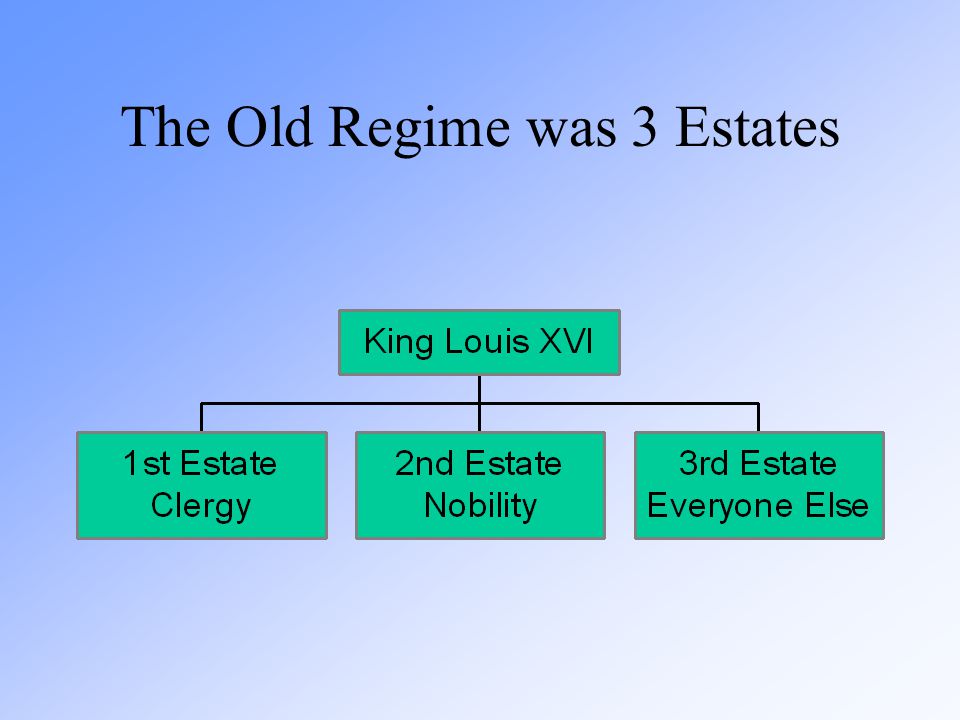 The Old Regime was 3 Estates

King Louis XVI

1st Estate
Clergy

2nd Estate
Nobility

3rd Estate
Everyone Else